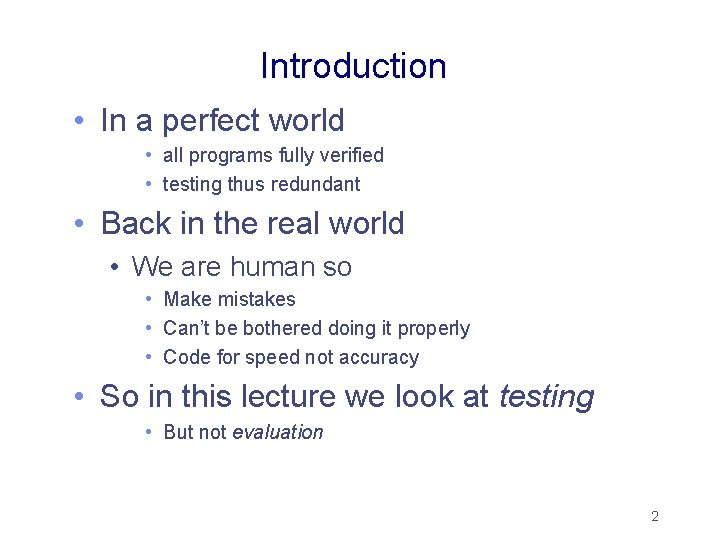 Introduction

• In a perfect world
• all programs fully verified
• testing thus redundant

• Back in the real world
• We are human so
• Make mistakes
• Can't be bothered doing it properly
• Code for speed not accuracy

• So in this lecture we look at testing
• But not evaluation

2